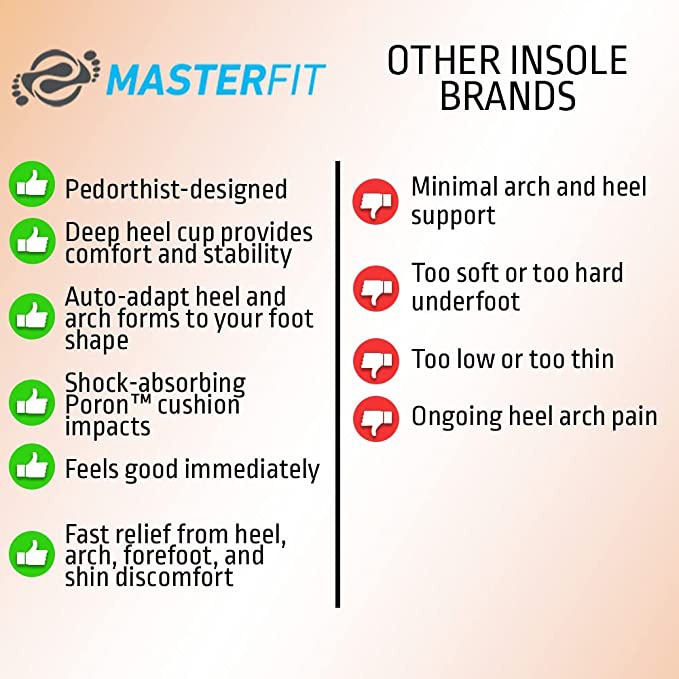 MASTERFIT

Pedorthist-designed

Deep heel cup provides comfort and stability

Auto-adapt heel and arch forms to your foot shape

Shock-absorbing Poron™ cushion impacts

Feels good immediately

Fast relief from heel, arch, forefoot, and shin discomfort

OTHER INSOLE BRANDS

Minimal arch and heel support

Too soft or too hard underfoot

Too low or too thin

Ongoing heel arch pain